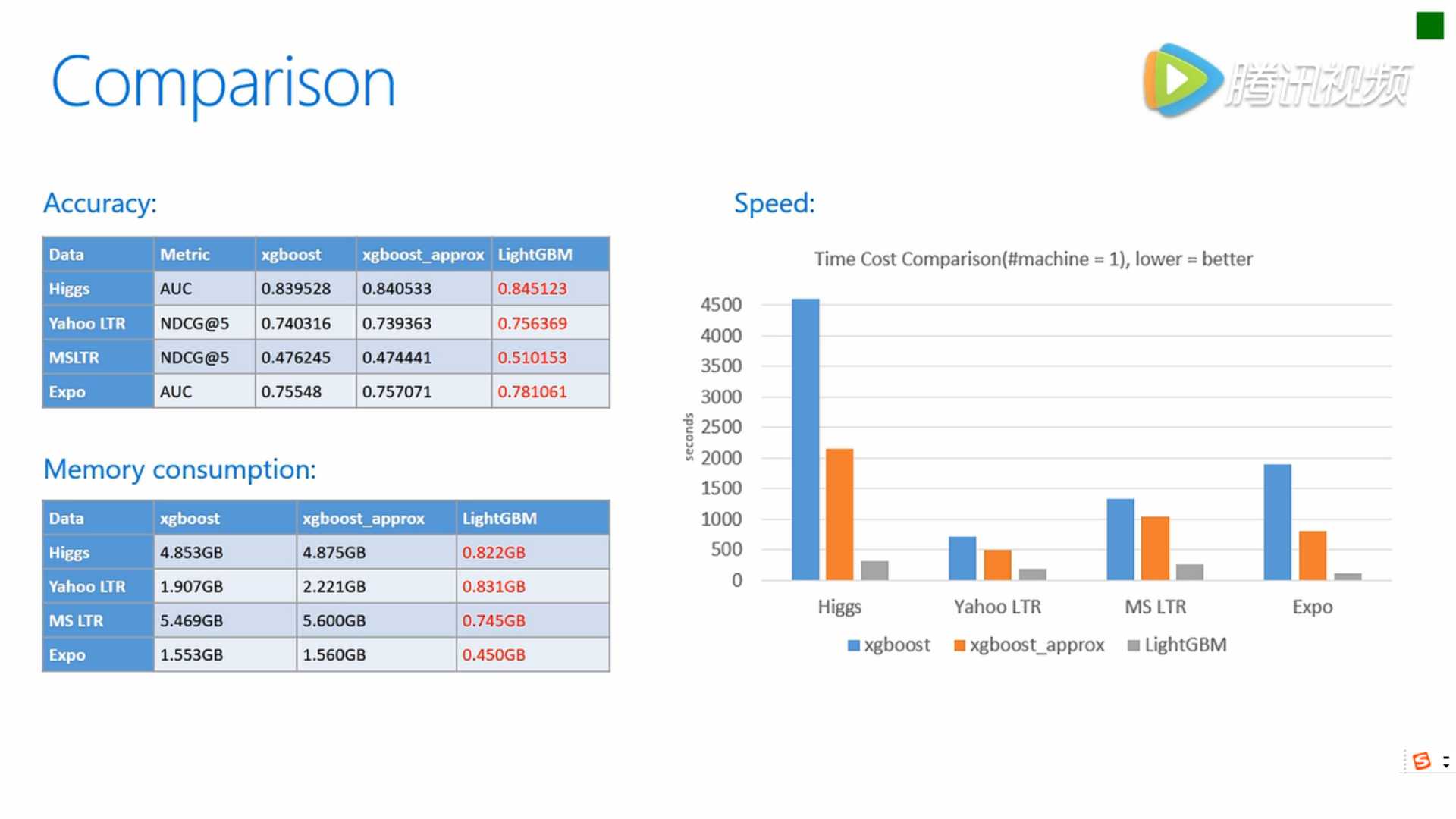 Comparison

腾讯视频

Accuracy:

| Data | Metric | xgboost | xgboost_approx | LightGBM |
|---|---|---|---|---|
| Higgs | AUC | 0.839528 | 0.840533 | 0.845123 |
| Yahoo LTR | NDCG@5 | 0.740316 | 0.739363 | 0.756369 |
| MSLTR | NDCG@5 | 0.476245 | 0.474441 | 0.510153 |
| Expo | AUC | 0.75548 | 0.757071 | 0.781061 |

Memory consumption:

| Data | xgboost | xgboost_approx | LightGBM |
|---|---|---|---|
| Higgs | 4.853GB | 4.875GB | 0.822GB |
| Yahoo LTR | 1.907GB | 2.221GB | 0.831GB |
| MS LTR | 5.469GB | 5.600GB | 0.745GB |
| Expo | 1.553GB | 1.560GB | 0.450GB |

Speed:

Time Cost Comparison(#machine = 1), lower = better

seconds
4500
4000
3500
3000
2500
2000
1500
1000
500
0

Higgs
Yahoo LTR
MS LTR
Expo

xgboost
xgboost_approx
LightGBM